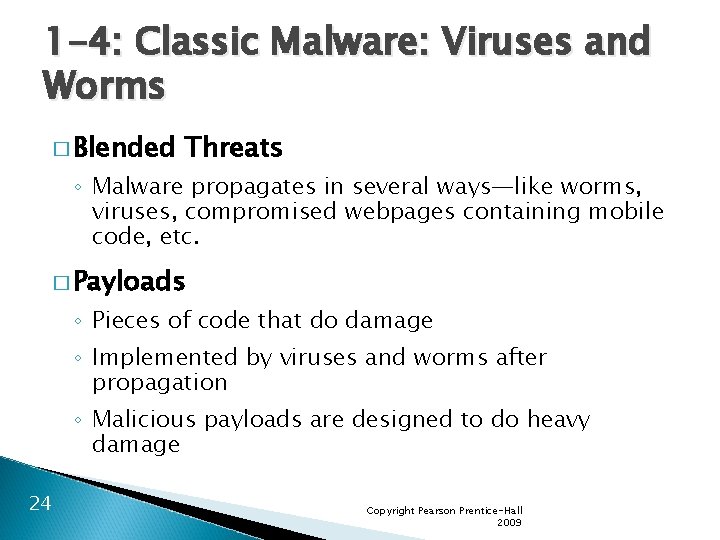 1-4: Classic Malware: Viruses and Worms

□ Blended Threats

◦ Malware propagates in several ways—like worms, viruses, compromised webpages containing mobile code, etc.

□ Payloads

◦ Pieces of code that do damage

◦ Implemented by viruses and worms after propagation

◦ Malicious payloads are designed to do heavy damage

24

Copyright Pearson Prentice-Hall 2009